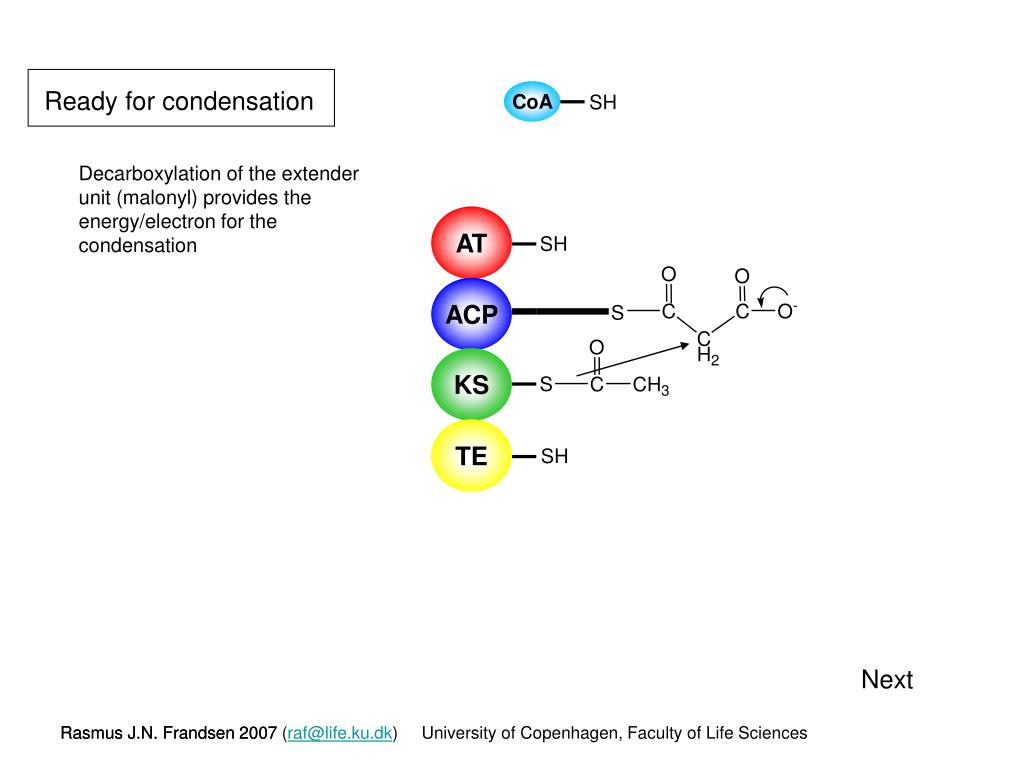 Ready for condensation

CoA SH

Decarboxylation of the extender unit (malonyl) provides the energy/electron for the condensation

AT SH

ACP S C O C $H_2$ C O $O^-$

KS S C O $CH_3$

TE SH

Next

Rasmus J.N. Frandsen 2007 (raf@life.ku.dk) University of Copenhagen, Faculty of Life Sciences